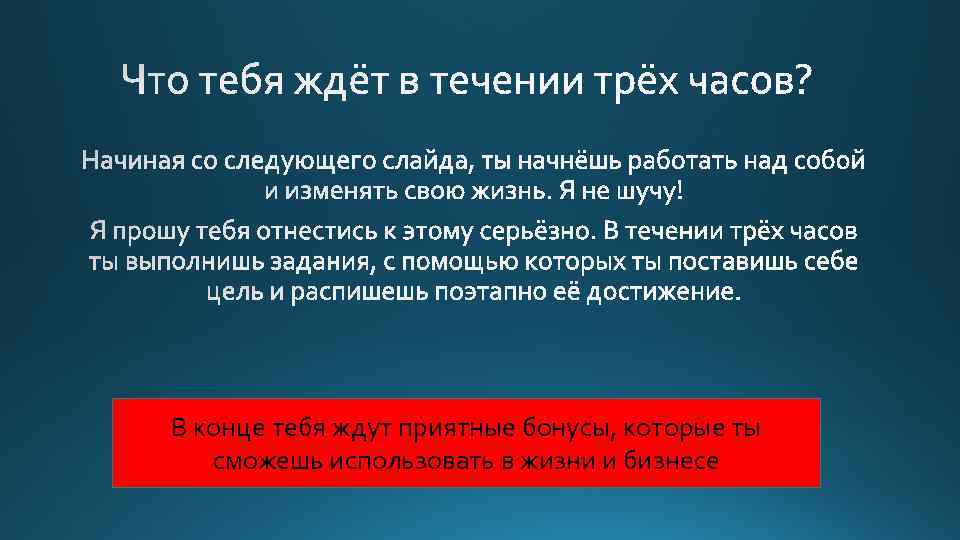 Что тебя ждёт в течении трёх часов?

Начиная со следующего слайда, ты начнёшь работать над собой и изменять свою жизнь. Я не шучу!

Я прошу тебя отнестись к этому серьёзно. В течении трёх часов ты выполнишь задания, с помощью которых ты поставишь себе цель и распишешь поэтапно её достижение.

В конце тебя ждут приятные бонусы, которые ты сможешь использовать в жизни и бизнесе